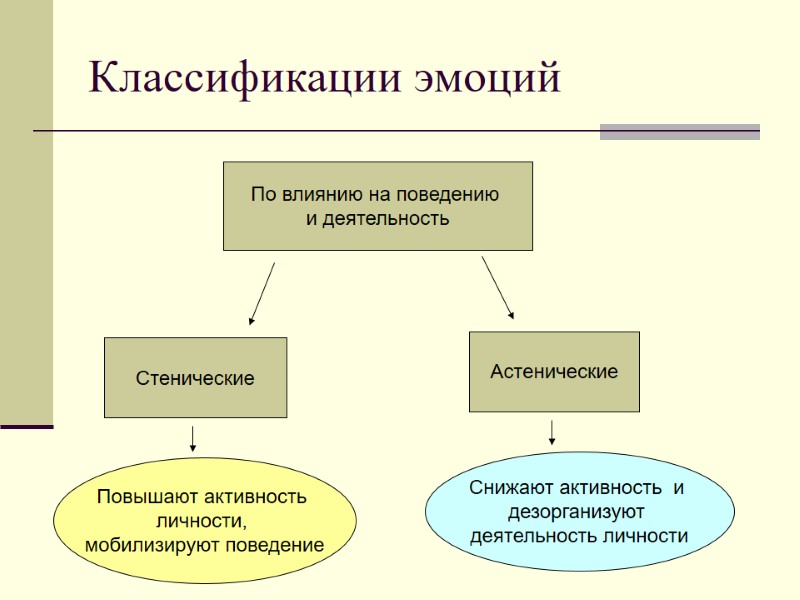 Классификации эмоций

По влиянию на поведению и деятельность

Стенические

Астенические

Повышают активность личности, мобилизируют поведение

Снижают активность и дезорганизуют деятельность личности